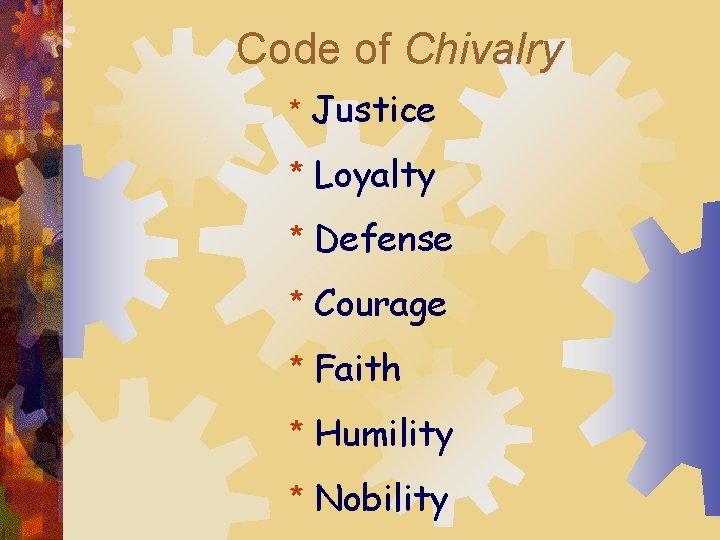 Code of Chivalry

* Justice
* Loyalty
* Defense
* Courage
* Faith
* Humility
* Nobility